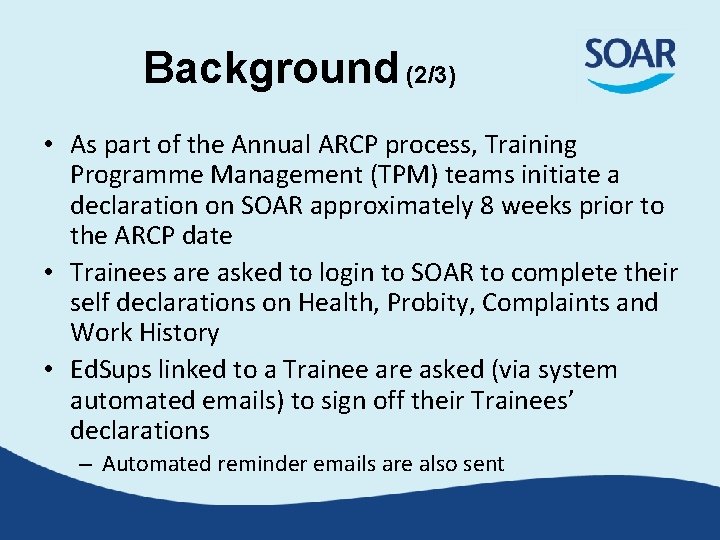 Background (2/3)

SOAR

• As part of the Annual ARCP process, Training Programme Management (TPM) teams initiate a declaration on SOAR approximately 8 weeks prior to the ARCP date
• Trainees are asked to login to SOAR to complete their self declarations on Health, Probity, Complaints and Work History
• EdSups linked to a Trainee are asked (via system automated emails) to sign off their Trainees' declarations
– Automated reminder emails are also sent